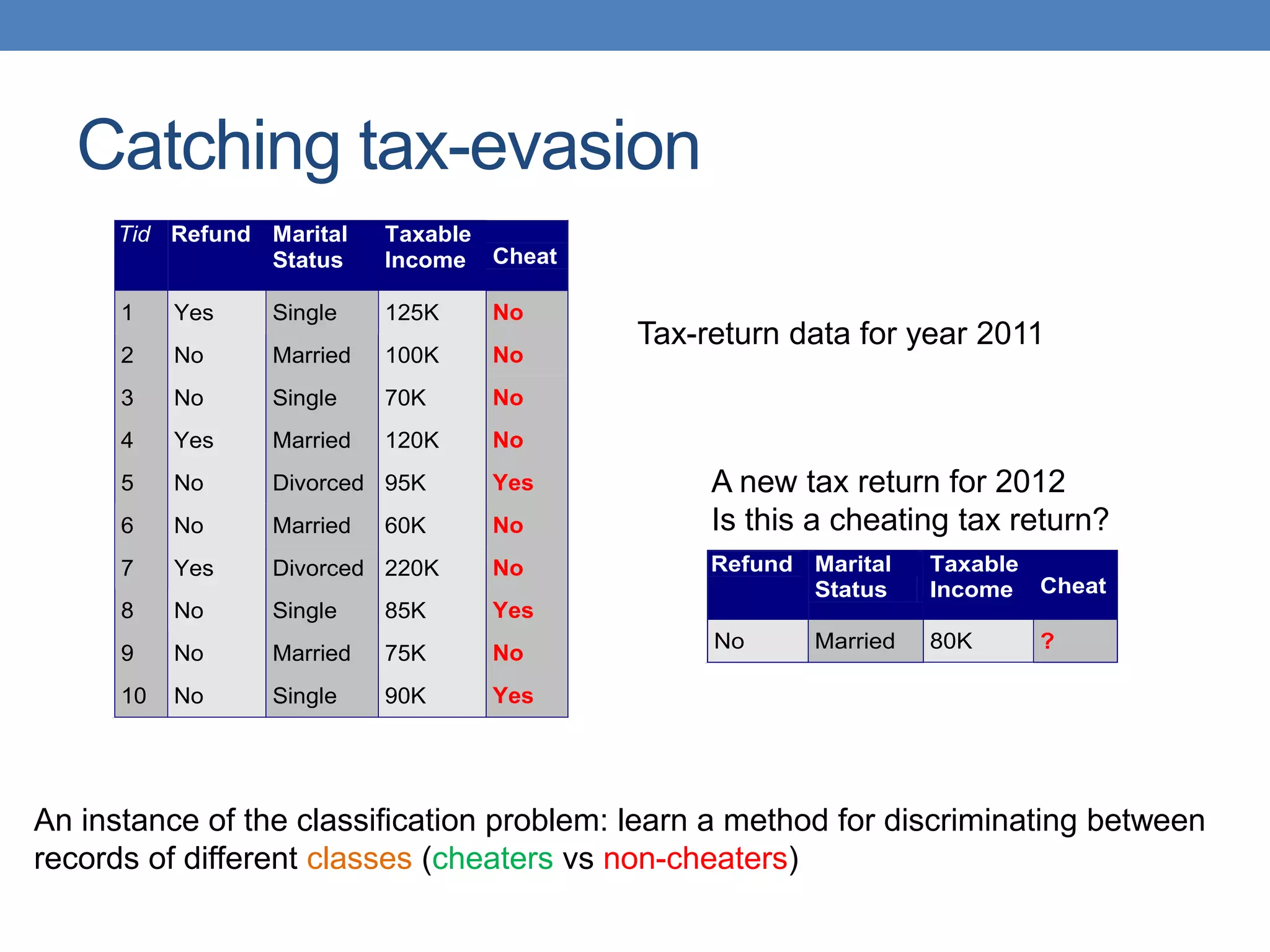 Catching tax-evasion

| Tid | Refund | Marital Status | Taxable Income | Cheat |
|---|---|---|---|---|
| 1 | Yes | Single | 125K | No |
| 2 | No | Married | 100K | No |
| 3 | No | Single | 70K | No |
| 4 | Yes | Married | 120K | No |
| 5 | No | Divorced | 95K | Yes |
| 6 | No | Married | 60K | No |
| 7 | Yes | Divorced | 220K | No |
| 8 | No | Single | 85K | Yes |
| 9 | No | Married | 75K | No |
| 10 | No | Single | 90K | Yes |

Tax-return data for year 2011

A new tax return for 2012
Is this a cheating tax return?

| Refund | Marital Status | Taxable Income | Cheat |
|---|---|---|---|
| No | Married | 80K | ? |

An instance of the classification problem: learn a method for discriminating between records of different classes (cheaters vs non-cheaters)